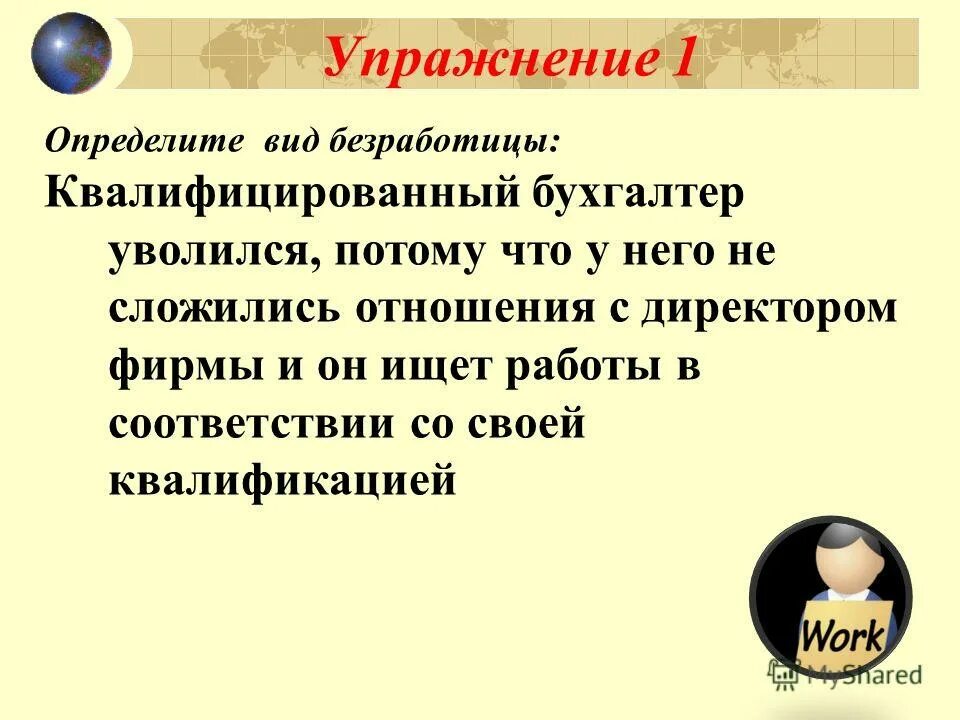 Упражнение 1

Определите вид безработицы:

Квалифицированный бухгалтер уволился, потому что у него не сложились отношения с директором фирмы и он ищет работы в соответствии со своей квалификацией

Work

MyShared